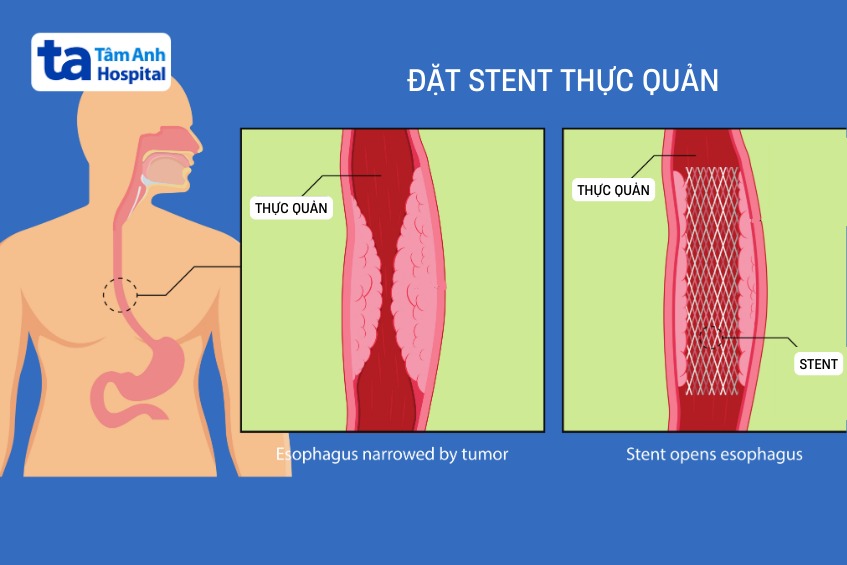 ta Tâm Anh Hospital

ĐẶT STENT THỰC QUẢN

THỰC QUẢN

Esophagus narrowed by tumor

THỰC QUẢN

STENT

Stent opens esophagus